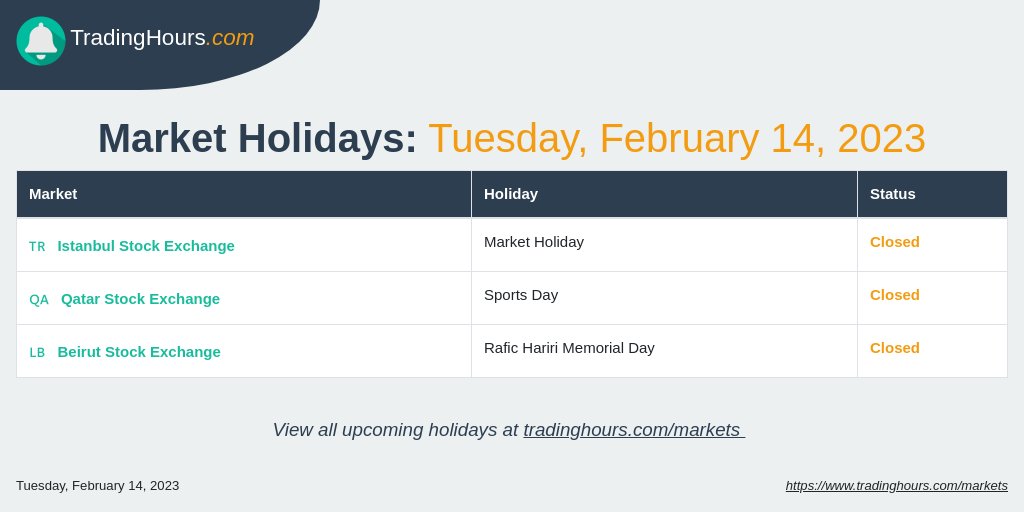 TradingHours.com

Market Holidays: Tuesday, February 14, 2023

| Market | Holiday | Status |
|---|---|---|
| TR Istanbul Stock Exchange | Market Holiday | Closed |
| QA Qatar Stock Exchange | Sports Day | Closed |
| LB Beirut Stock Exchange | Rafic Hariri Memorial Day | Closed |

View all upcoming holidays at tradinghours.com/markets

Tuesday, February 14, 2023

https://www.tradinghours.com/markets